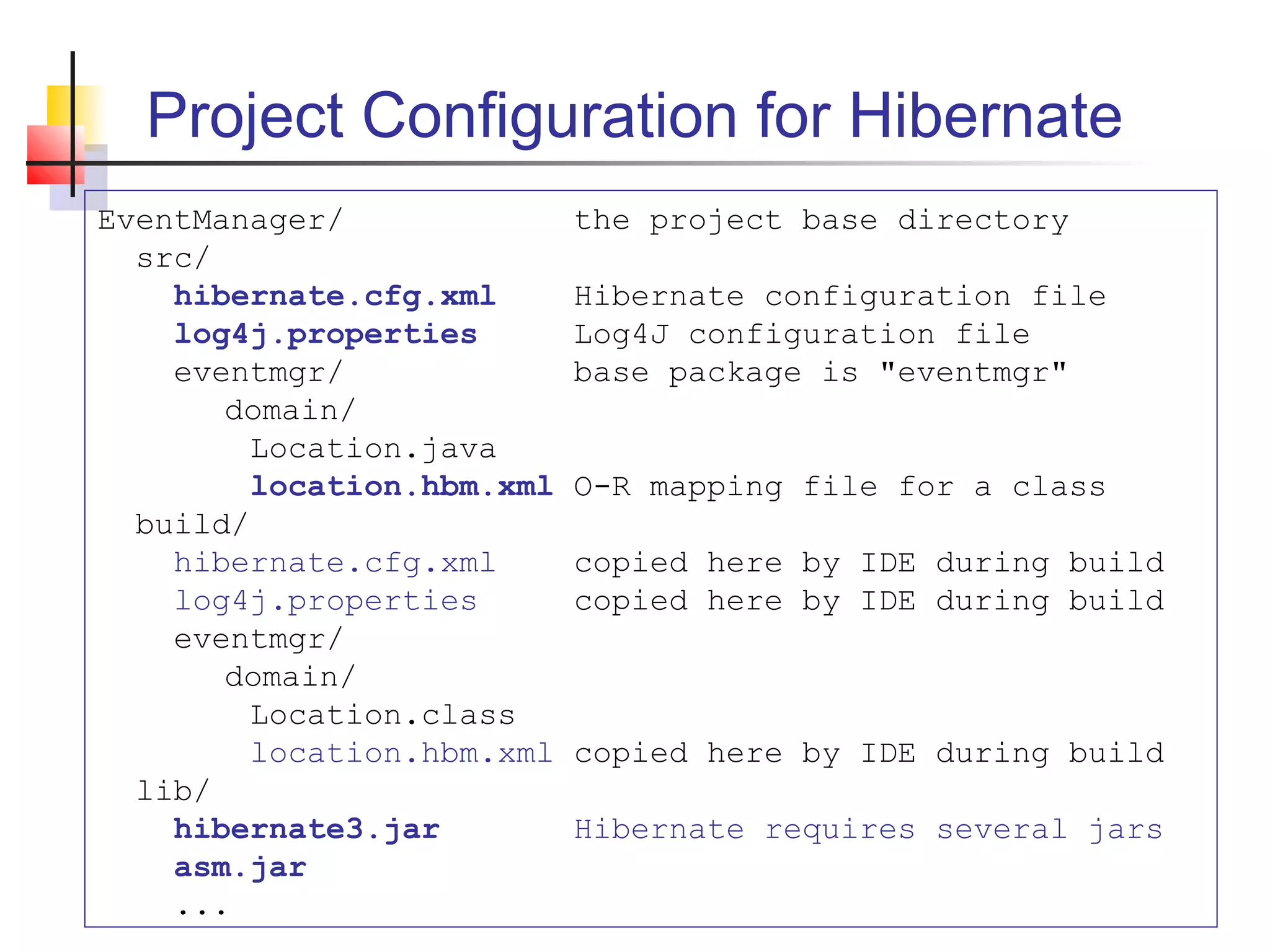 Project Configuration for Hibernate

EventManager/ the project base directory
src/
hibernate.cfg.xml Hibernate configuration file
log4j.properties Log4J configuration file
eventmgr/ base package is "eventmgr"
domain/
Location.java
location.hbm.xml O-R mapping file for a class
build/
hibernate.cfg.xml copied here by IDE during build
log4j.properties copied here by IDE during build
eventmgr/
domain/
Location.class
location.hbm.xml copied here by IDE during build
lib/
hibernate3.jar Hibernate requires several jars
asm.jar
...